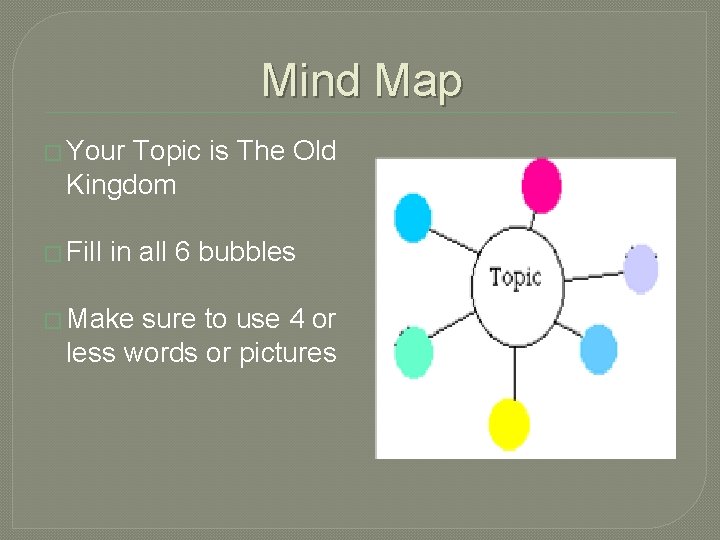 Mind Map

Your Topic is The Old Kingdom

Fill in all 6 bubbles

Make sure to use 4 or less words or pictures

Topic